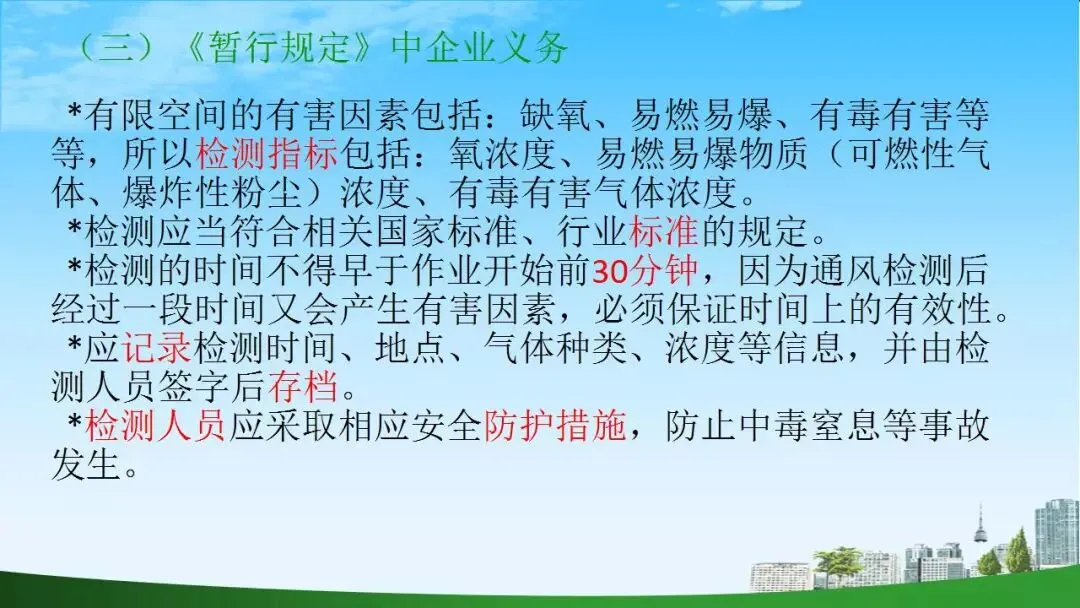 （三）《暂行规定》中企业义务

*有限空间的有害因素包括：缺氧、易燃易爆、有毒有害等等，所以检测指标包括：氧浓度、易燃易爆物质（可燃性气体、爆炸性粉尘）浓度、有毒有害气体浓度。

*检测应当符合相关国家标准、行业标准的规定。

*检测的时间不得早于作业开始前30分钟，因为通风检测后经过一段时间又会产生有害因素，必须保证时间上的有效性。

*应记录检测时间、地点、气体种类、浓度等信息，并由检测人员签字后存档。

*检测人员应采取相应安全防护措施，防止中毒窒息等事故发生。